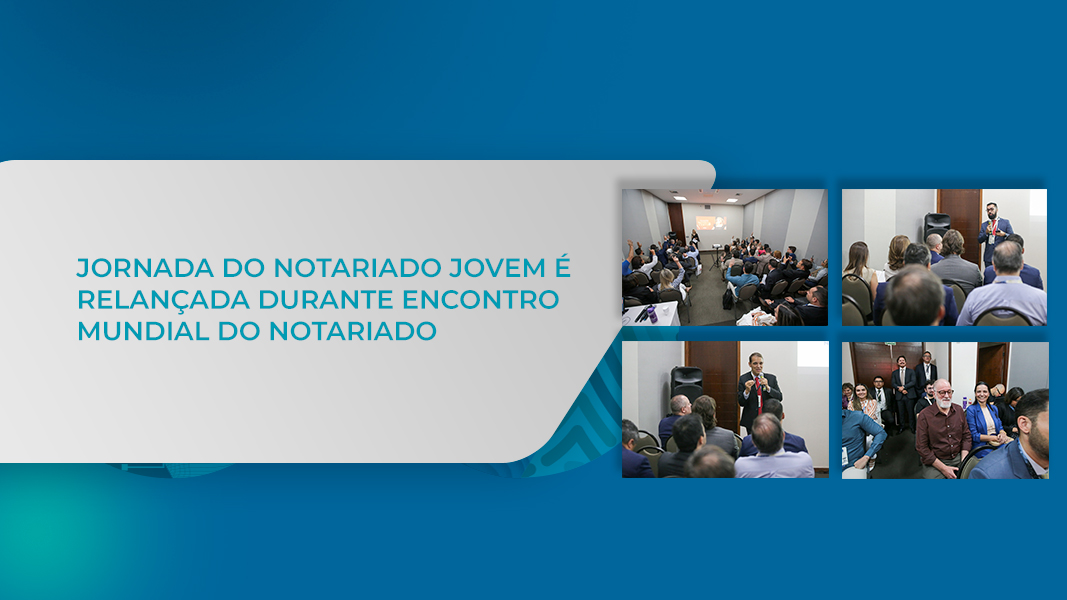 JORNADA DO NOTARIADO JOVEM É RELANÇADA DURANTE ENCONTRO MUNDIAL DO NOTARIADO